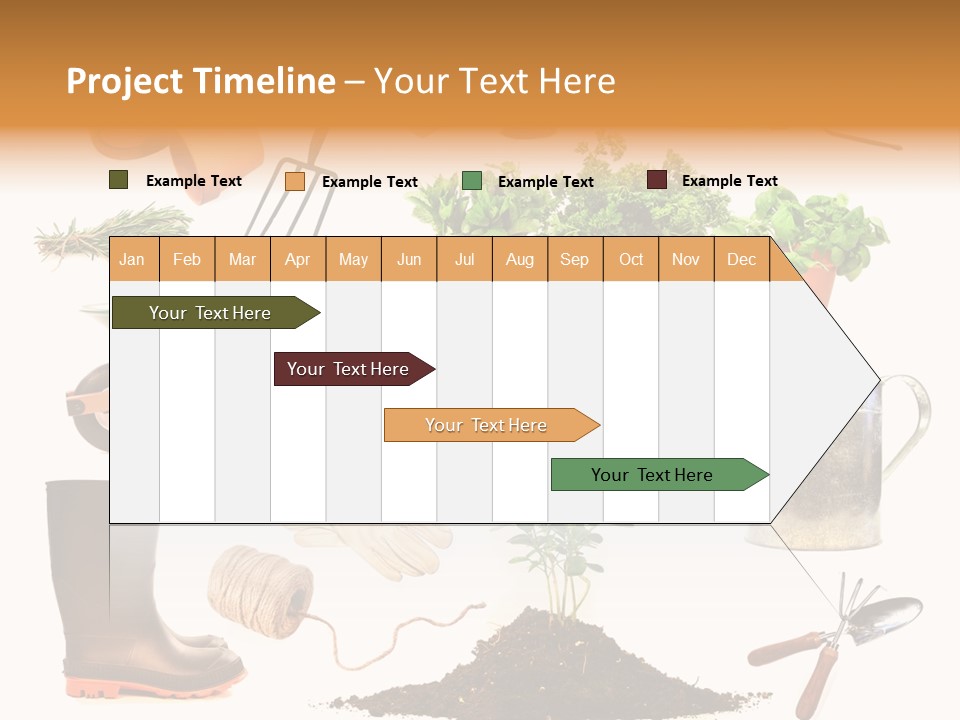 Project Timeline – Your Text Here

Example Text
Example Text
Example Text
Example Text

| Jan | Feb | Mar | Apr | May | Jun | Jul | Aug | Sep | Oct | Nov | Dec |
|---|---|---|---|---|---|---|---|---|---|---|---|

Your Text Here

Your Text Here

Your Text Here

Your Text Here